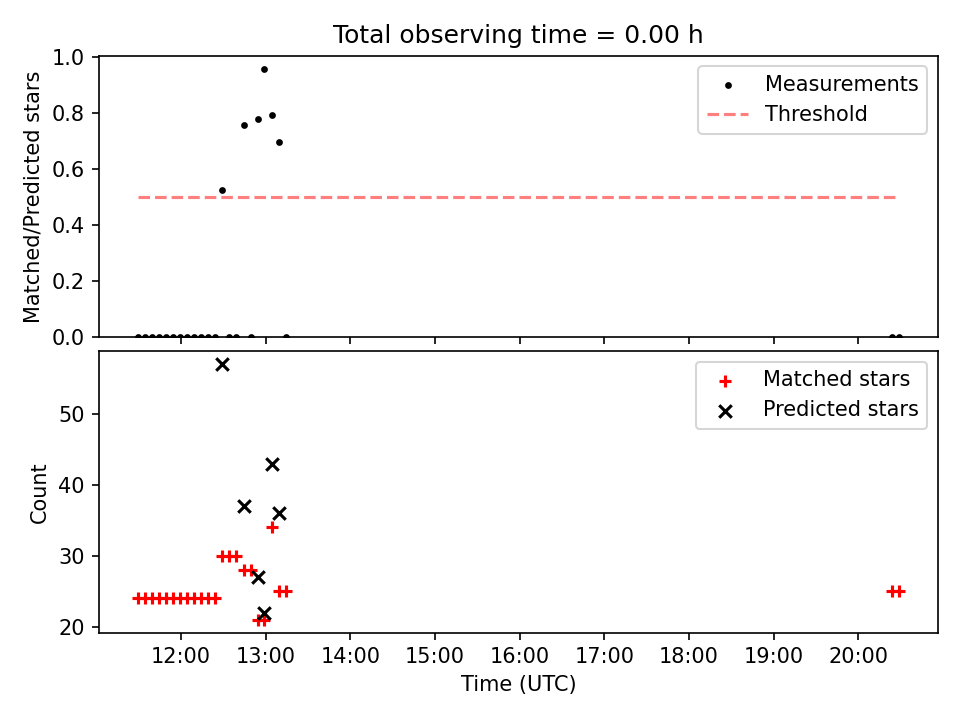 Total observing time = 0.00 h

Matched/Predicted stars

1.0
0.8
0.6
0.4
0.2
0.0

Measurements
Threshold

Count

50
40
30
20

Matched stars
Predicted stars

12:00 13:00 14:00 15:00 16:00 17:00 18:00 19:00 20:00

Time (UTC)